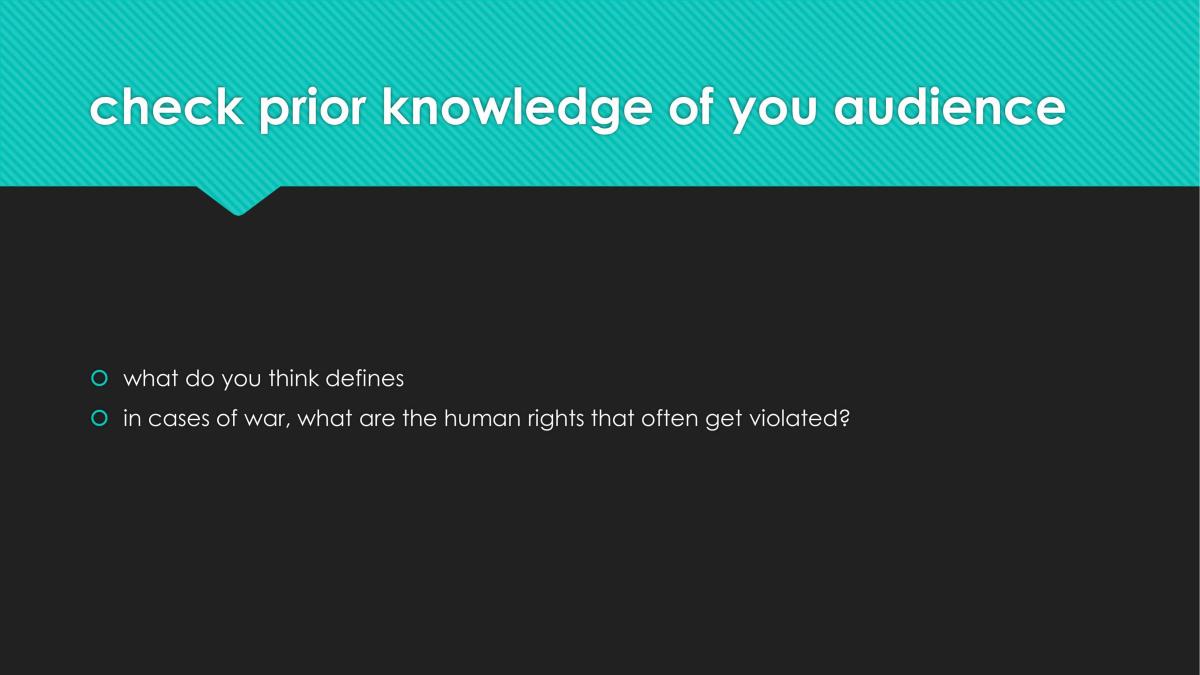 check prior knowledge of you audience

• what do you think defines
• in cases of war, what are the human rights that often get violated?